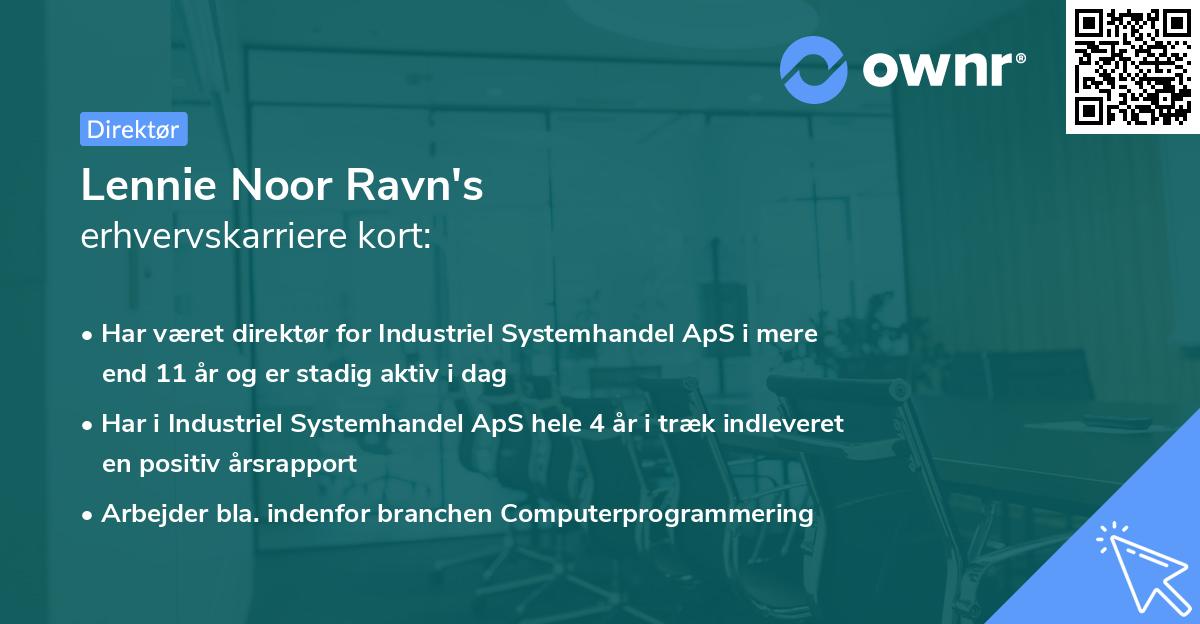 ownr®

Direktør

Lennie Noor Ravn's
erhvervskarriere kort:

• Har været direktør for Industriel Systemhandel ApS i mere end 11 år og er stadig aktiv i dag

• Har i Industriel Systemhandel ApS hele 4 år i træk indleveret en positiv årsrapport

• Arbejder bla. indenfor branchen Computerprogrammering